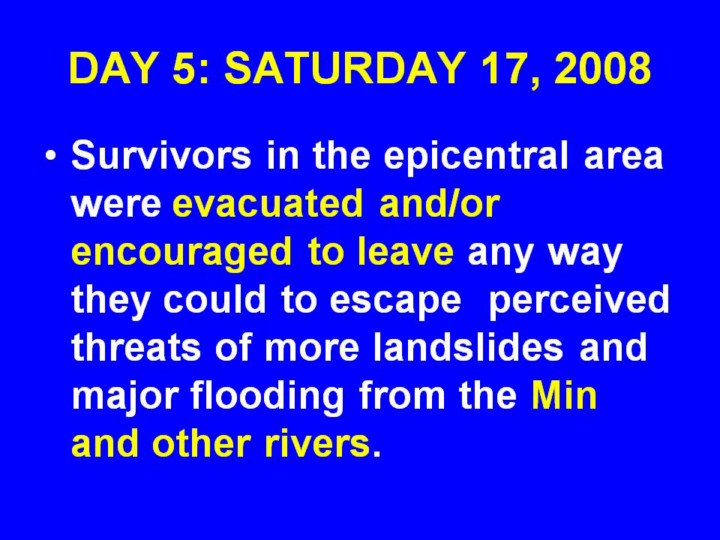 DAY 5: SATURDAY 17, 2008

• Survivors in the epicentral area were evacuated and/or encouraged to leave any way they could to escape perceived threats of more landslides and major flooding from the Min and other rivers.